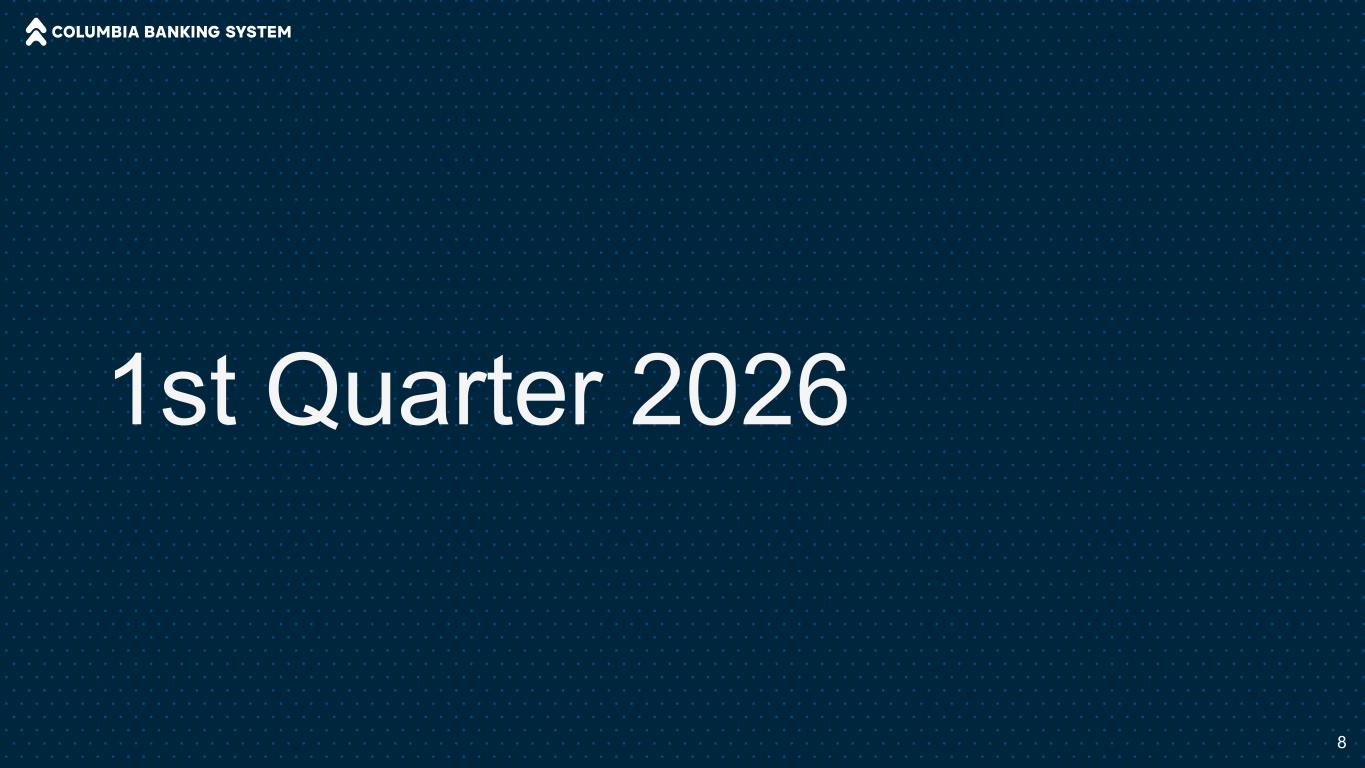 COLUMBIA BANKING SYSTEM

1st Quarter 2026

8